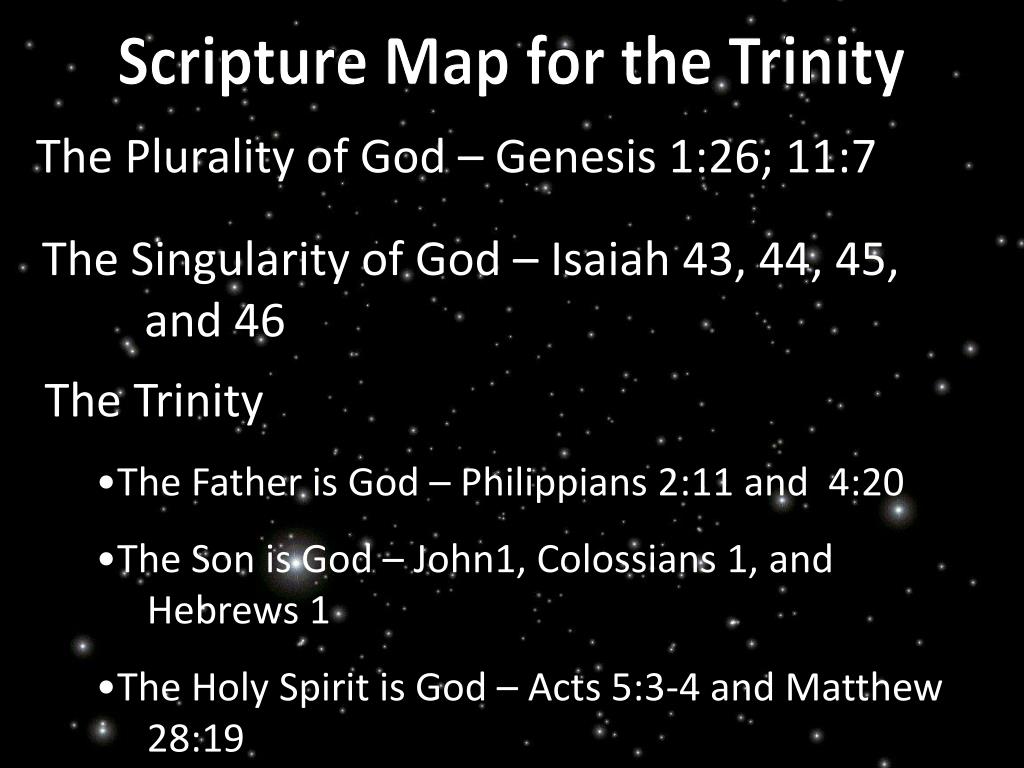 Scripture Map for the Trinity

The Plurality of God – Genesis 1:26; 11:7

The Singularity of God – Isaiah 43, 44, 45, and 46

The Trinity

•The Father is God – Philippians 2:11 and 4:20

•The Son is God – John1, Colossians 1, and Hebrews 1

•The Holy Spirit is God – Acts 5:3-4 and Matthew 28:19